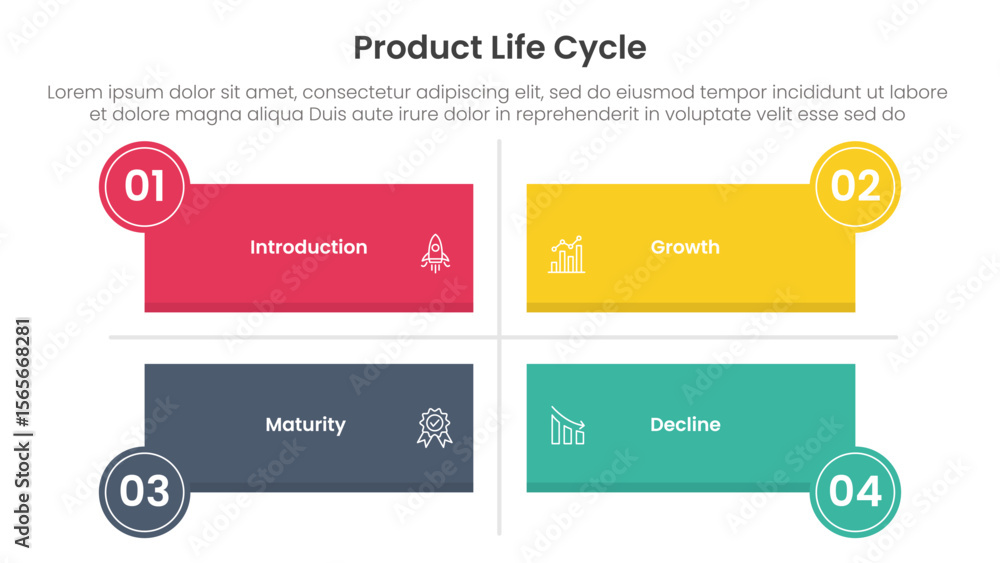 Product Life Cycle

Lorem ipsum dolor sit amet, consectetur adipiscing elit, sed do eiusmod tempor incididunt ut labore et dolore magna aliqua Duis aute irure dolor in reprehenderit in voluptate velit esse sed do

01
Introduction

02
Growth

Maturity
03

Decline
04

Adobe Stock | #1565668281